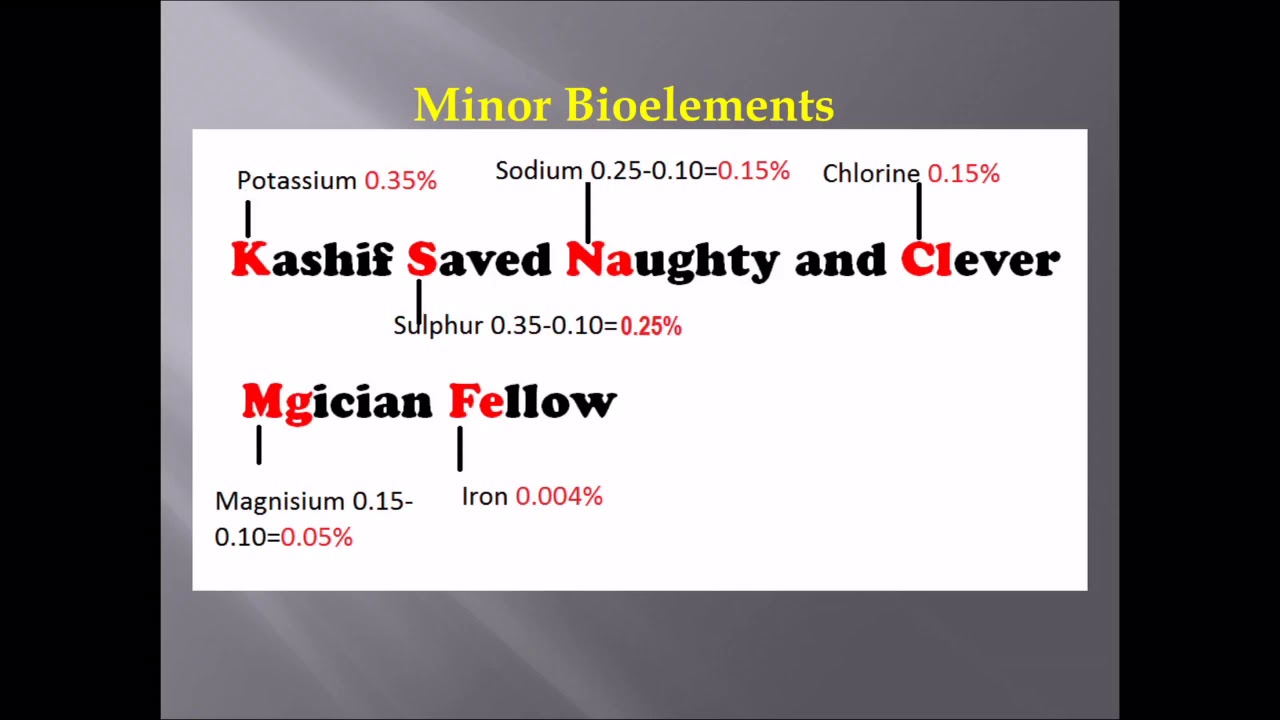 Minor Bioelements

Potassium 0.35%

Sodium 0.25-0.10=0.15%

Chlorine 0.15%

Kashif Saved Naughty and Clever

Sulphur 0.35-0.10=0.25%

Mgician Fellow

Magnisium 0.15-0.10=0.05%

Iron 0.004%